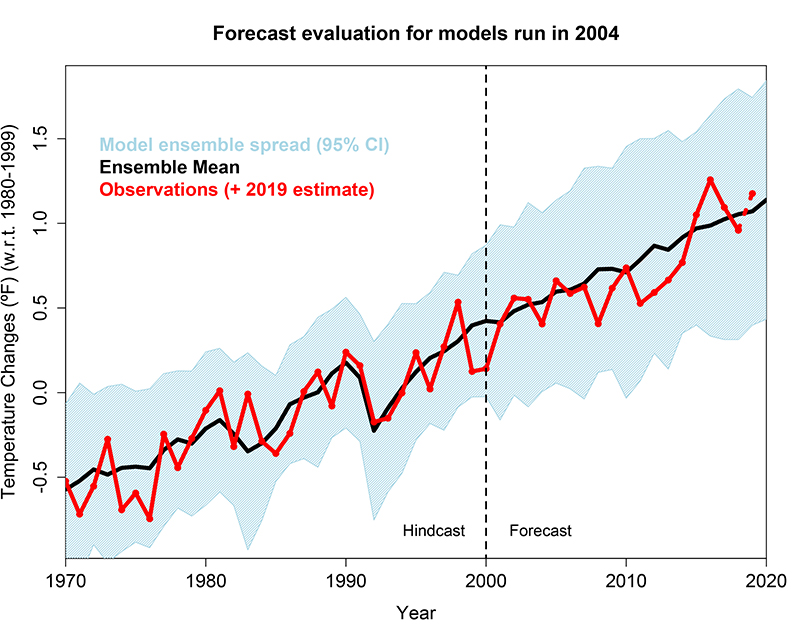 Forecast evaluation for models run in 2004

Model ensemble spread (95% CI)
Ensemble Mean
Observations (+ 2019 estimate)

Temperature Changes (ºF) (w.r.t. 1980-1999)

1.5
1.0
0.5
0.0
-0.5

Hindcast
Forecast

1970
1980
1990
2000
2010
2020

Year